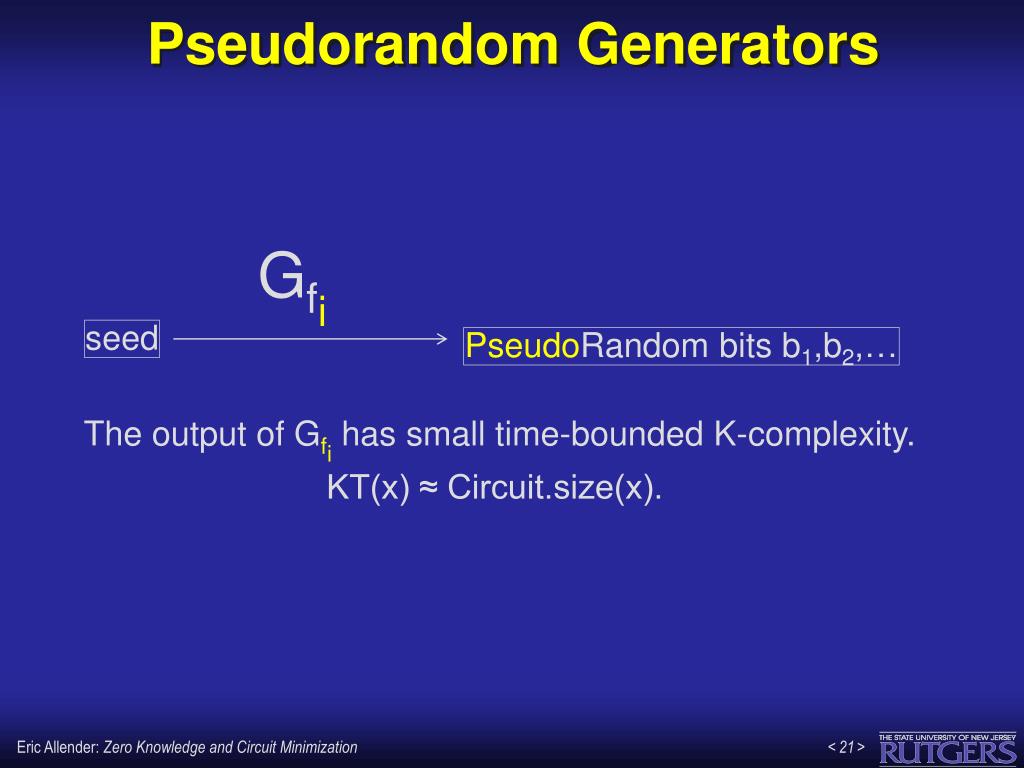 Pseudorandom Generators

$G_{f_i}$

seed

PseudoRandom bits $b_1,b_2,\ldots$

The output of $G_{f_i}$ has small time-bounded K-complexity.

KT(x) ≈ Circuit.size(x).

Eric Allender: Zero Knowledge and Circuit Minimization

< 21 >

THE STATE UNIVERSITY OF NEW JERSEY
RUTGERS